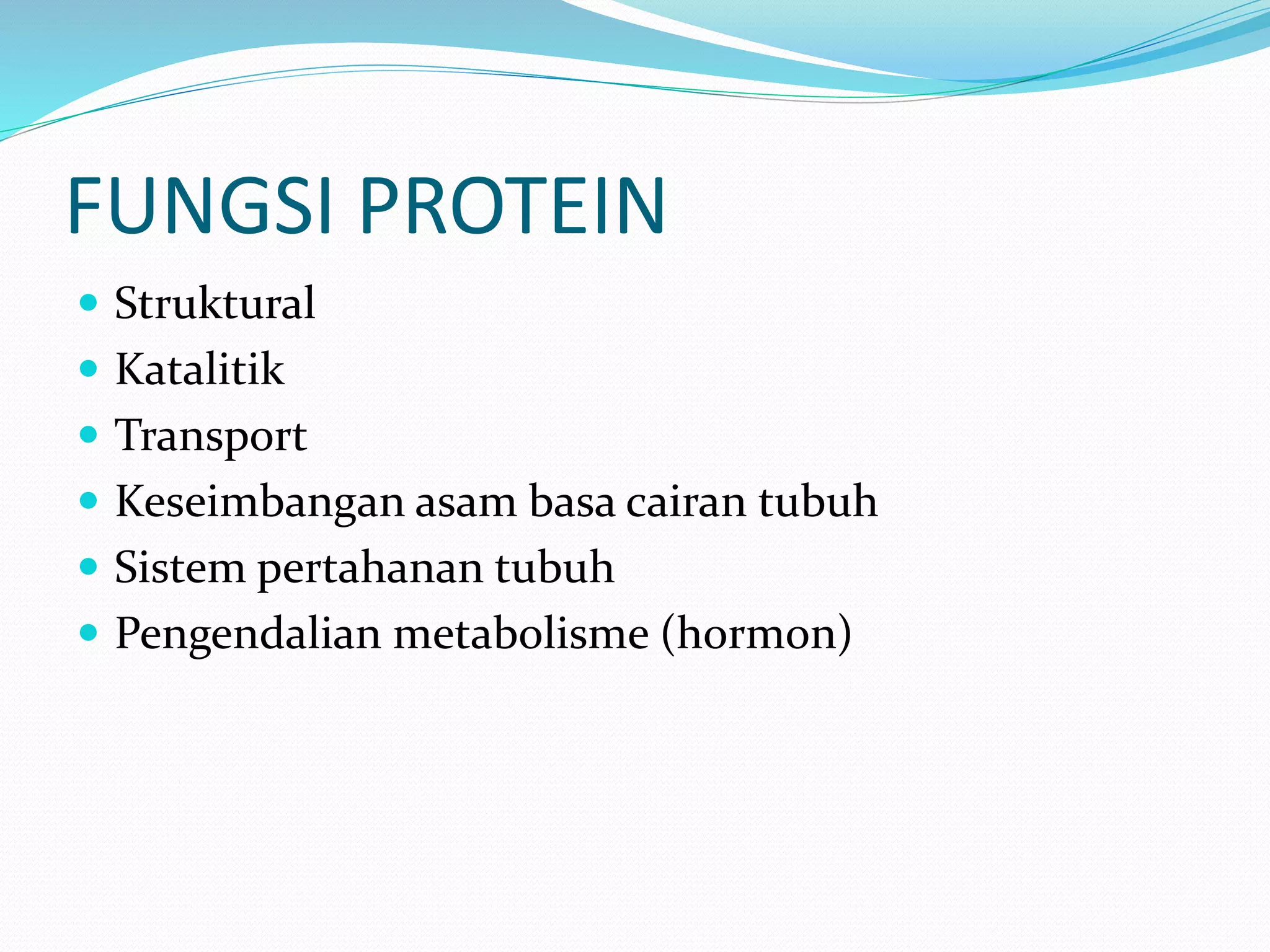 FUNGSI PROTEIN

- Struktural
- Katalitik
- Transport
- Keseimbangan asam basa cairan tubuh
- Sistem pertahanan tubuh
- Pengendalian metabolisme (hormon)